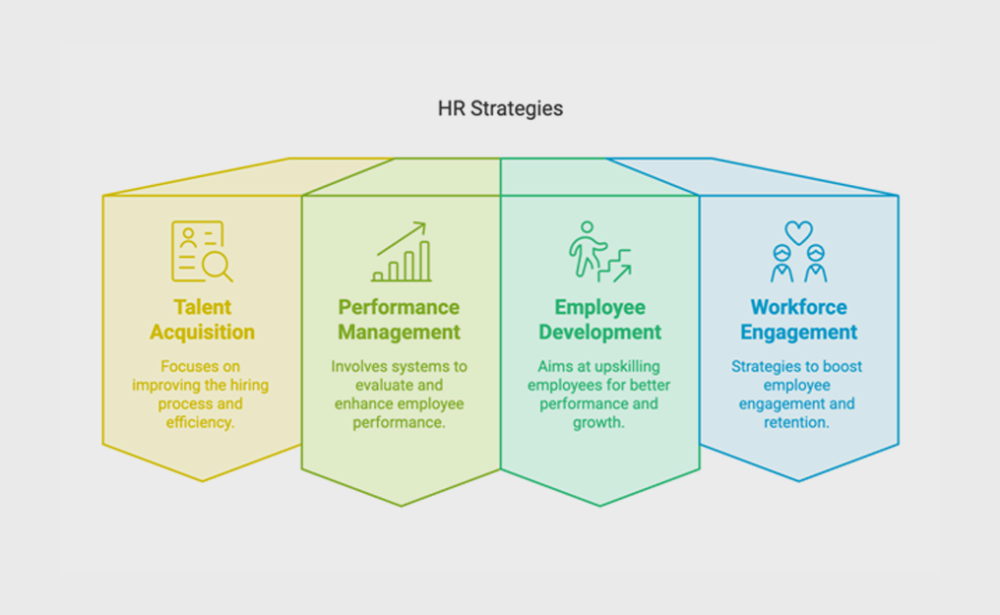 HR Strategies

Talent Acquisition

Focuses on improving the hiring process and efficiency.

Performance Management

Involves systems to evaluate and enhance employee performance.

Employee Development

Aims at upskilling employees for better performance and growth.

Workforce Engagement

Strategies to boost employee engagement and retention.